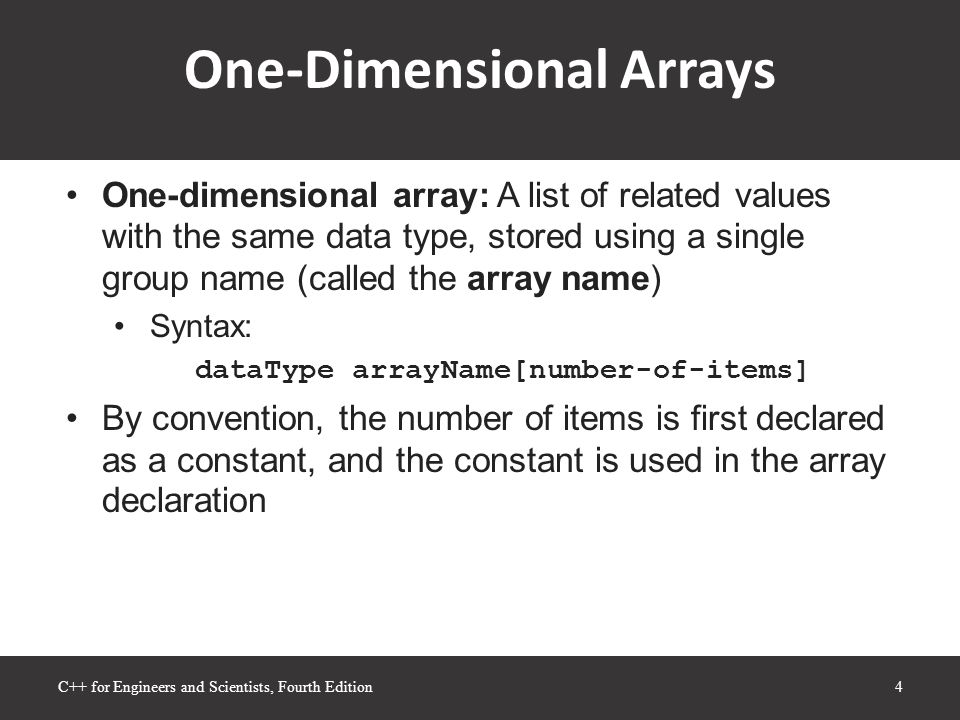 One-Dimensional Arrays

• One-dimensional array: A list of related values with the same data type, stored using a single group name (called the array name)

• Syntax:

dataType arrayName[number-of-items]

• By convention, the number of items is first declared as a constant, and the constant is used in the array declaration

C++ for Engineers and Scientists, Fourth Edition

4